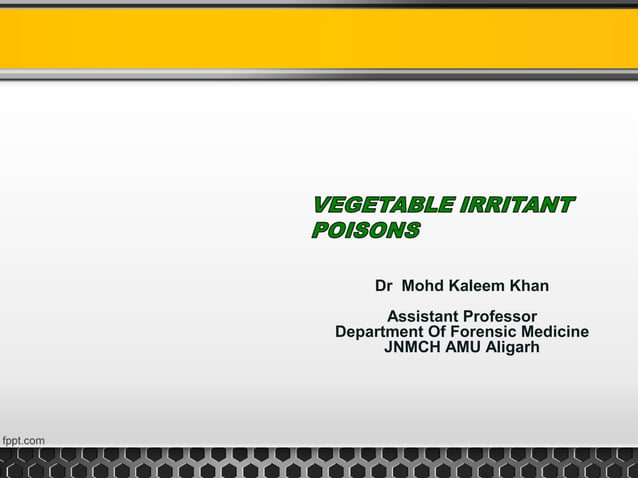 VEGETABLE IRRITANT POISONS

Dr Mohd Kaleem Khan

Assistant Professor
Department Of Forensic Medicine
JNMCH AMU Aligarh

fppt.com